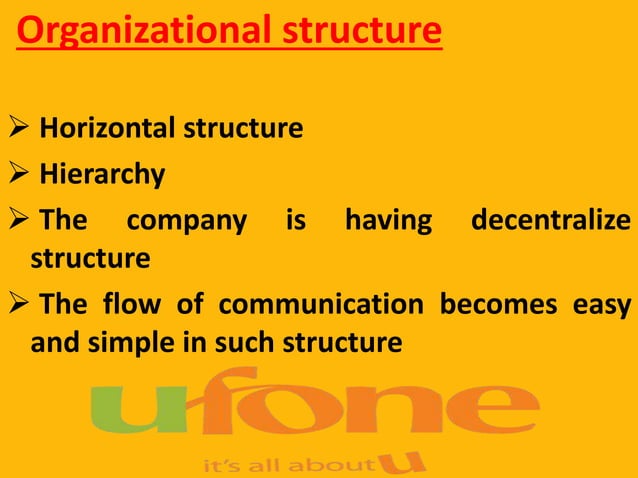 Organizational structure

➢ Horizontal structure

➢ Hierarchy

➢ The company is having decentralize structure

➢ The flow of communication becomes easy and simple in such structure

ufone

it's all about U